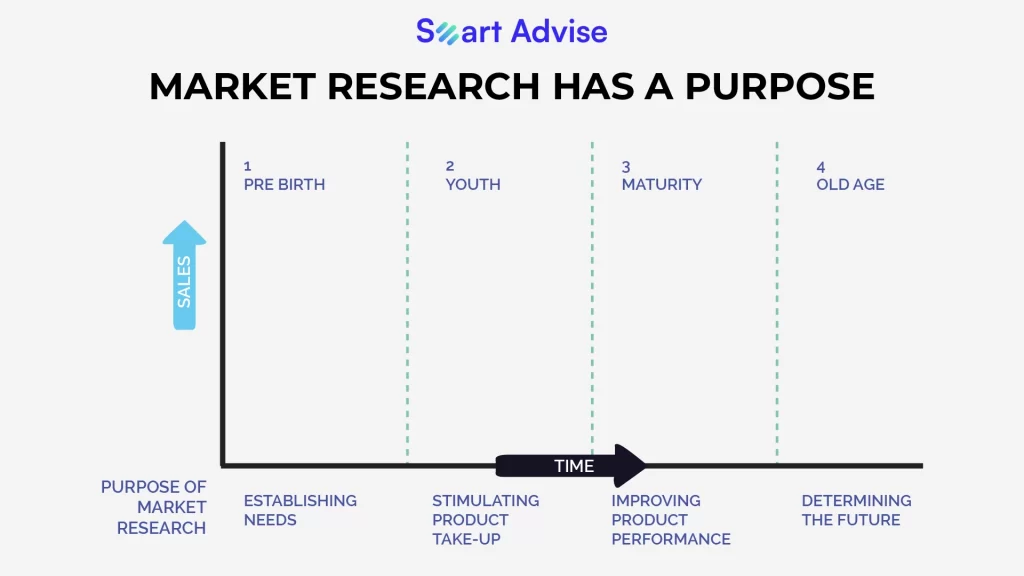 Smart Advise

MARKET RESEARCH HAS A PURPOSE

1
PRE BIRTH

2
YOUTH

3
MATURITY

4
OLD AGE

SALES

TIME

PURPOSE OF MARKET RESEARCH

ESTABLISHING NEEDS

STIMULATING PRODUCT TAKE-UP

IMPROVING PRODUCT PERFORMANCE

DETERMINING THE FUTURE